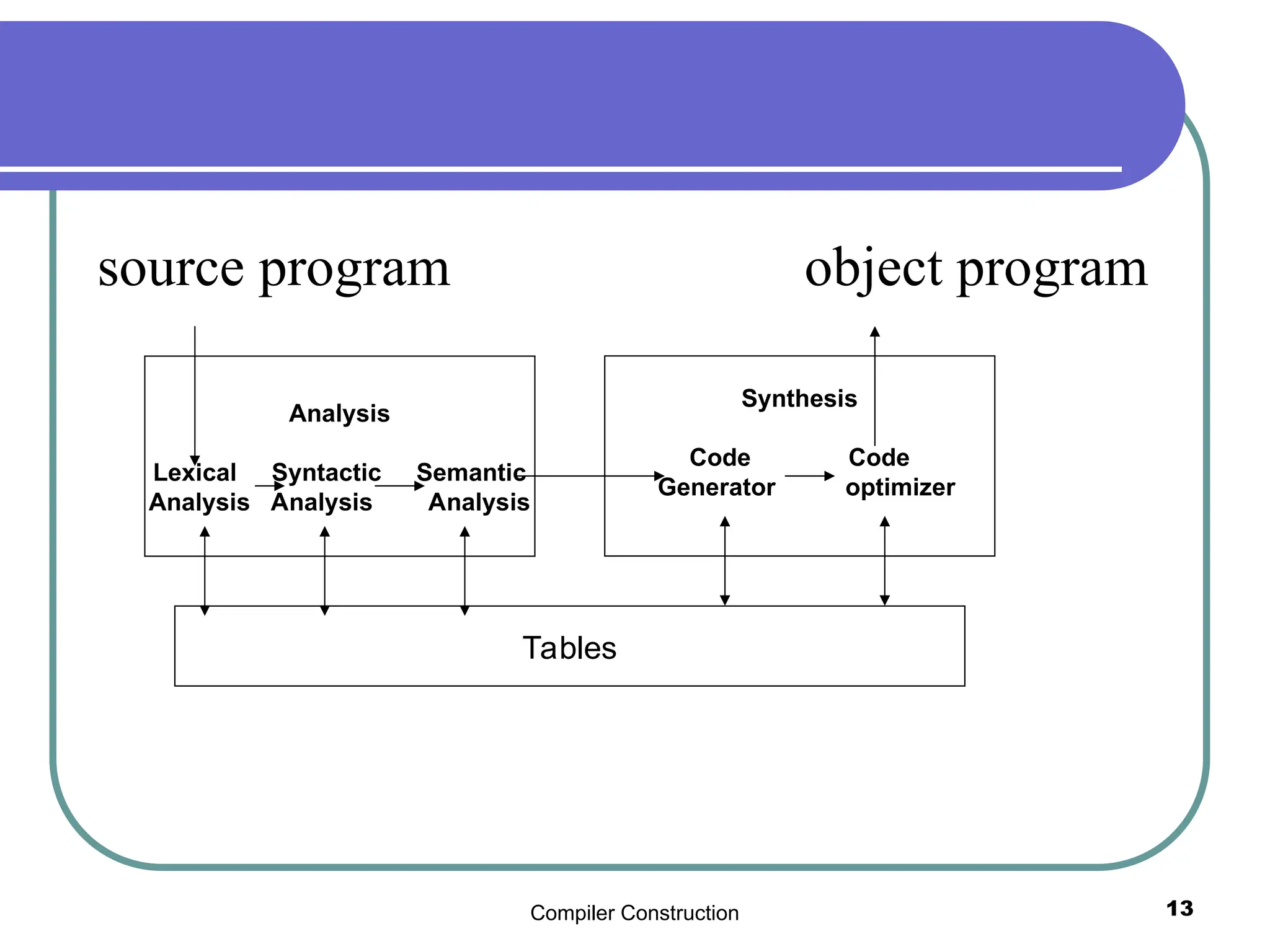 source program

object program

Analysis

Lexical Analysis

Syntactic Analysis

Semantic Analysis

Synthesis

Code Generator

Code optimizer

Tables

Compiler Construction

13